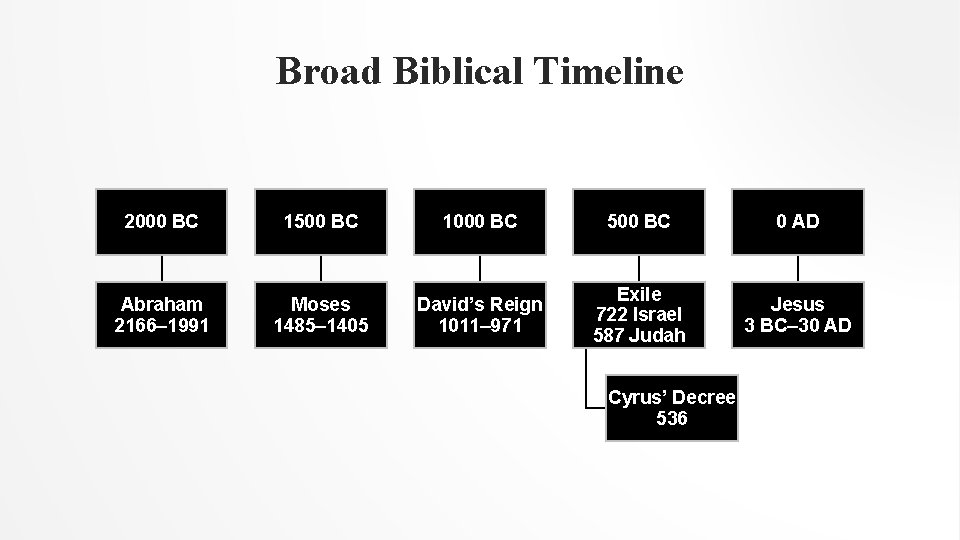 Broad Biblical Timeline

2000 BC

Abraham
2166–1991

1500 BC

Moses
1485–1405

1000 BC

David's Reign
1011–971

500 BC

Exile
722 Israel
587 Judah

Cyrus' Decree
536

0 AD

Jesus
3 BC–30 AD